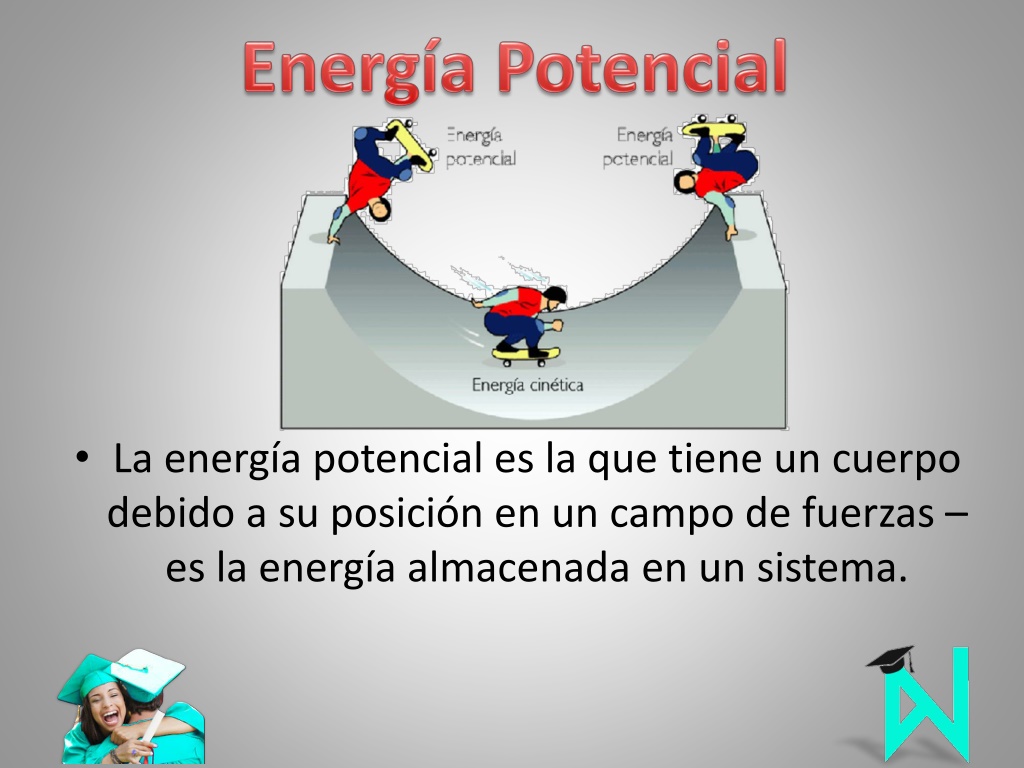 Energía Potencial

Energía potencial

Energía potencial

Energía cinética

• La energía potencial es la que tiene un cuerpo debido a su posición en un campo de fuerzas – es la energía almacenada en un sistema.